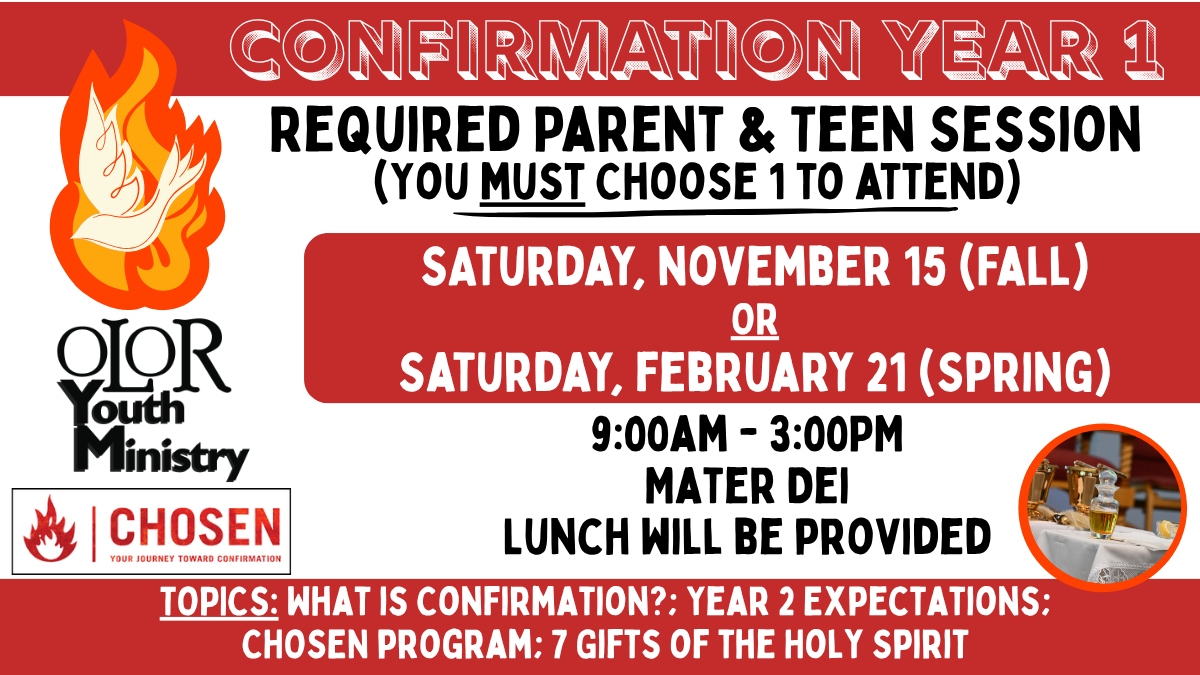 CONFIRMATION YEAR 1

REQUIRED PARENT & TEEN SESSION
(YOU MUST CHOOSE 1 TO ATTEND)

SATURDAY, NOVEMBER 15 (FALL)
OR
SATURDAY, FEBRUARY 21 (SPRING)

9:00AM - 3:00PM
MATER DEI
LUNCH WILL BE PROVIDED

OLOR
Youth
Ministry

CHOSEN
YOUR JOURNEY TOWARD CONFIRMATION

TOPICS: WHAT IS CONFIRMATION?; YEAR 2 EXPECTATIONS; CHOSEN PROGRAM; 7 GIFTS OF THE HOLY SPIRIT